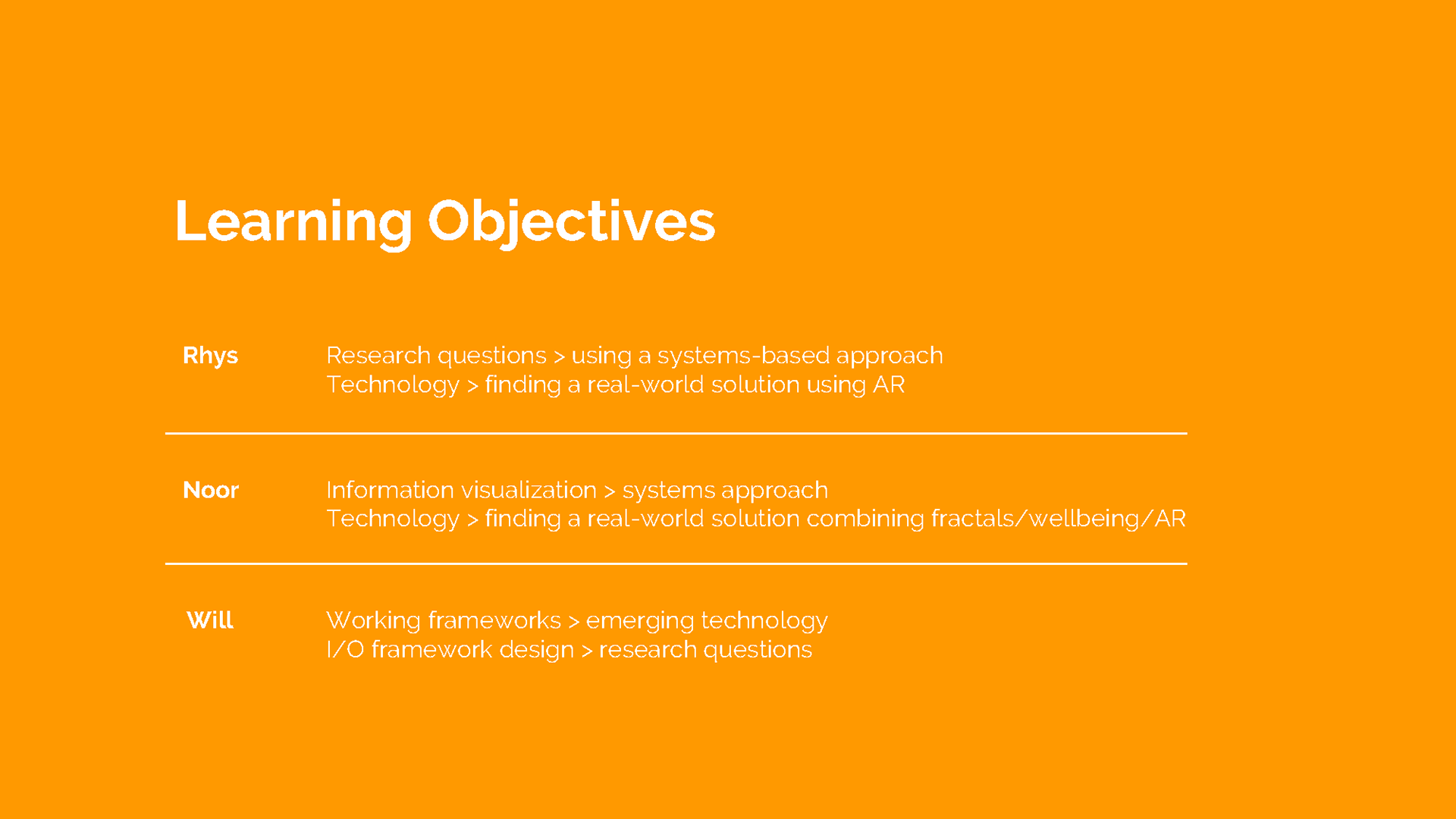 Learning Objectives

Rhys

Research questions > using a systems-based approach
Technology > finding a real-world solution using AR

Noor

Information visualization > systems approach
Technology > finding a real-world solution combining fractals/wellbeing/AR

Will

Working frameworks > emerging technology
I/O framework design > research questions